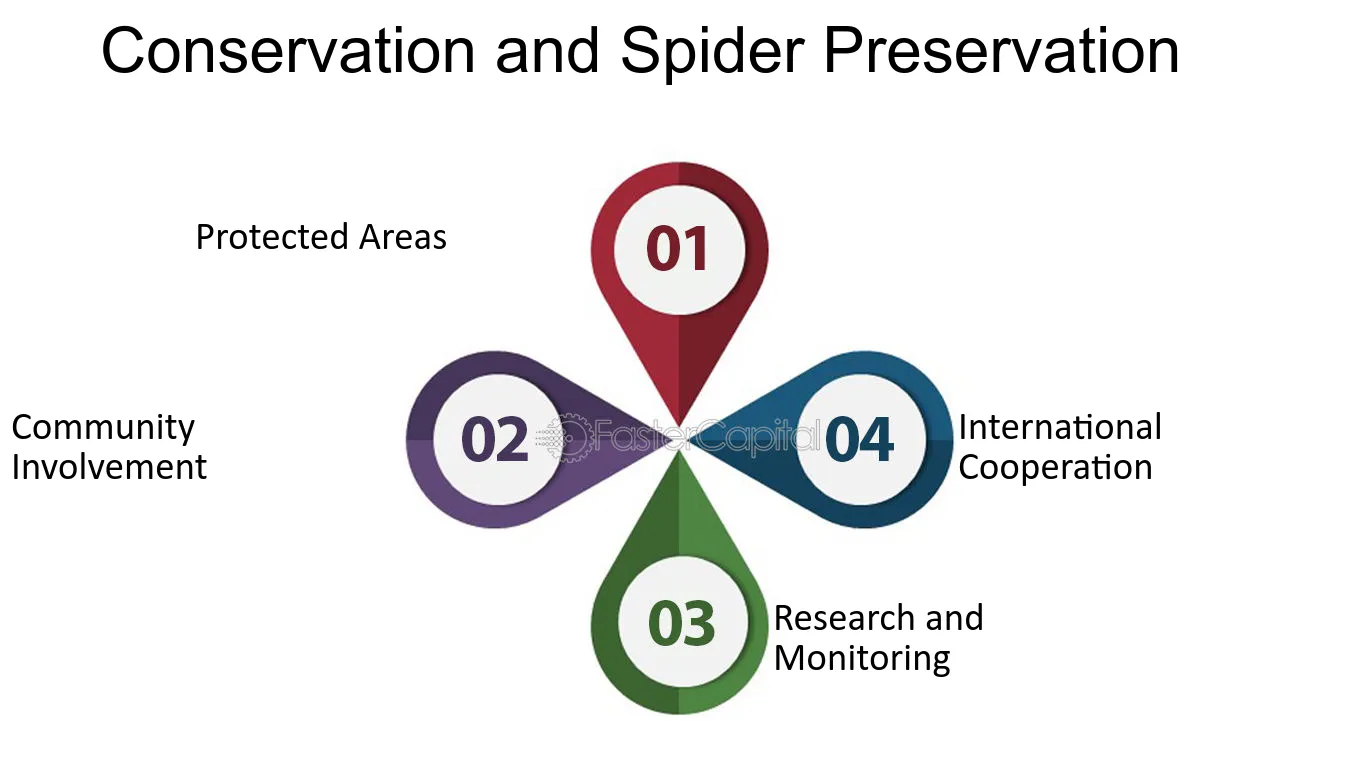 Conservation and Spider Preservation

Protected Areas

01

Community Involvement

02

FasterCapital

04

International Cooperation

03

Research and Monitoring